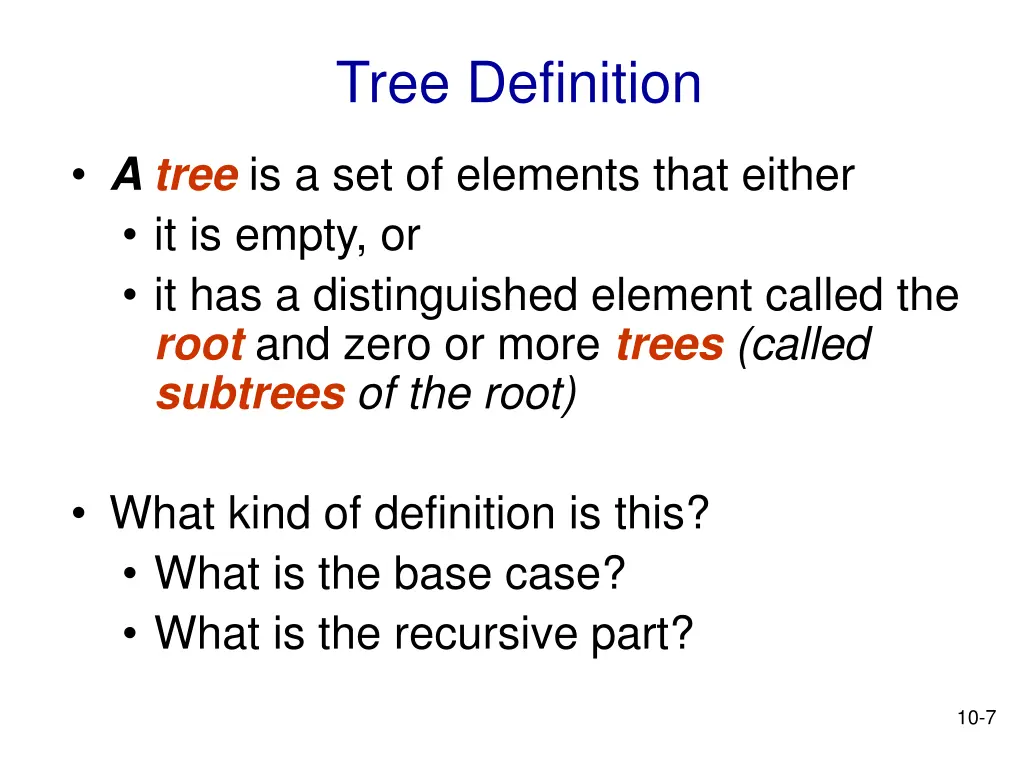 Tree Definition

• A tree is a set of elements that either
  • it is empty, or
  • it has a distinguished element called the root and zero or more trees (called subtrees of the root)

• What kind of definition is this?
  • What is the base case?
  • What is the recursive part?

10-7